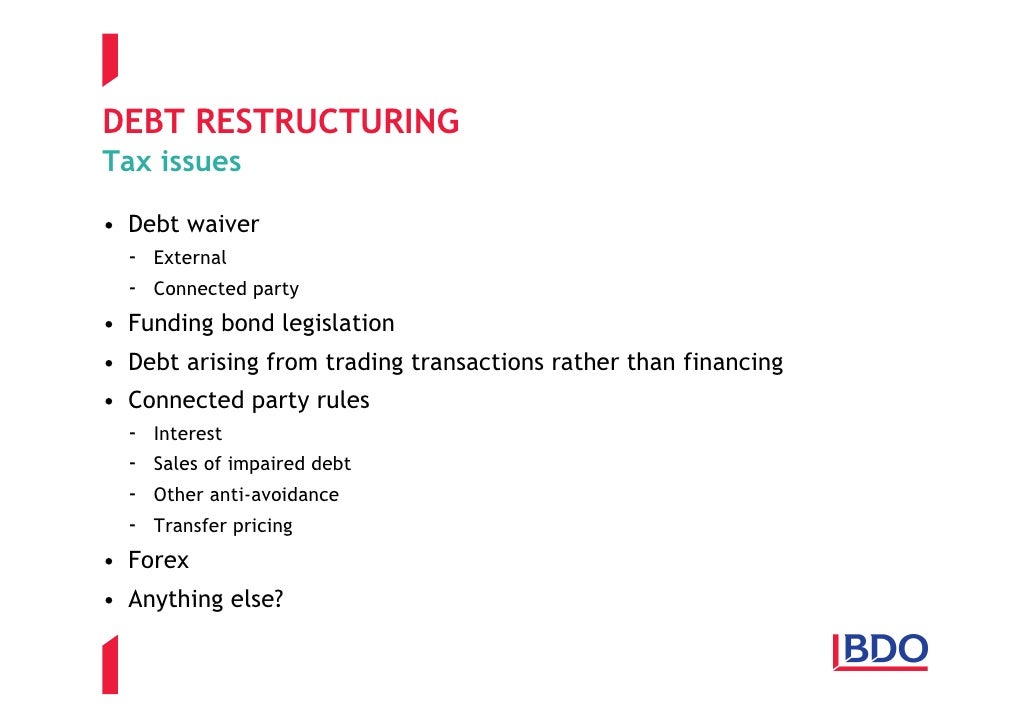 DEBT RESTRUCTURING
Tax issues

• Debt waiver
  - External
  - Connected party
• Funding bond legislation
• Debt arising from trading transactions rather than financing
• Connected party rules
  - Interest
  - Sales of impaired debt
  - Other anti-avoidance
  - Transfer pricing
• Forex
• Anything else?

BDO